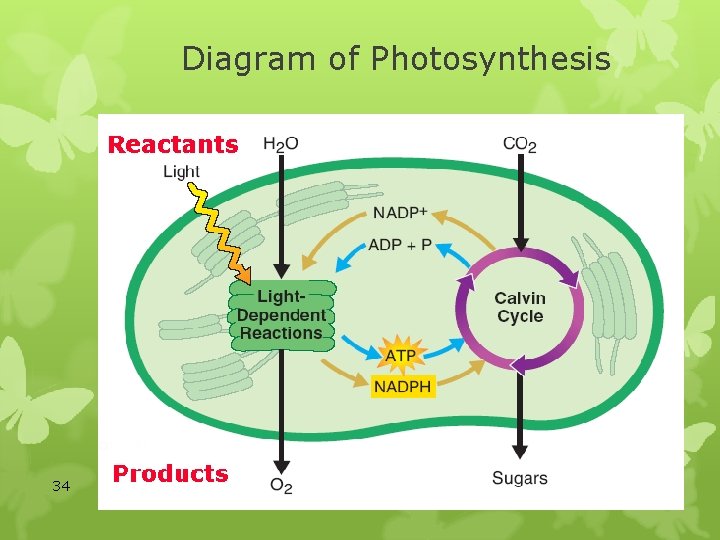 Diagram of Photosynthesis

Reactants

$H_2O$

$CO_2$

Light

$NADP^+$

ADP + P

Light-Dependent Reactions

Calvin Cycle

ATP

NADPH

Products

$O_2$

Sugars

34